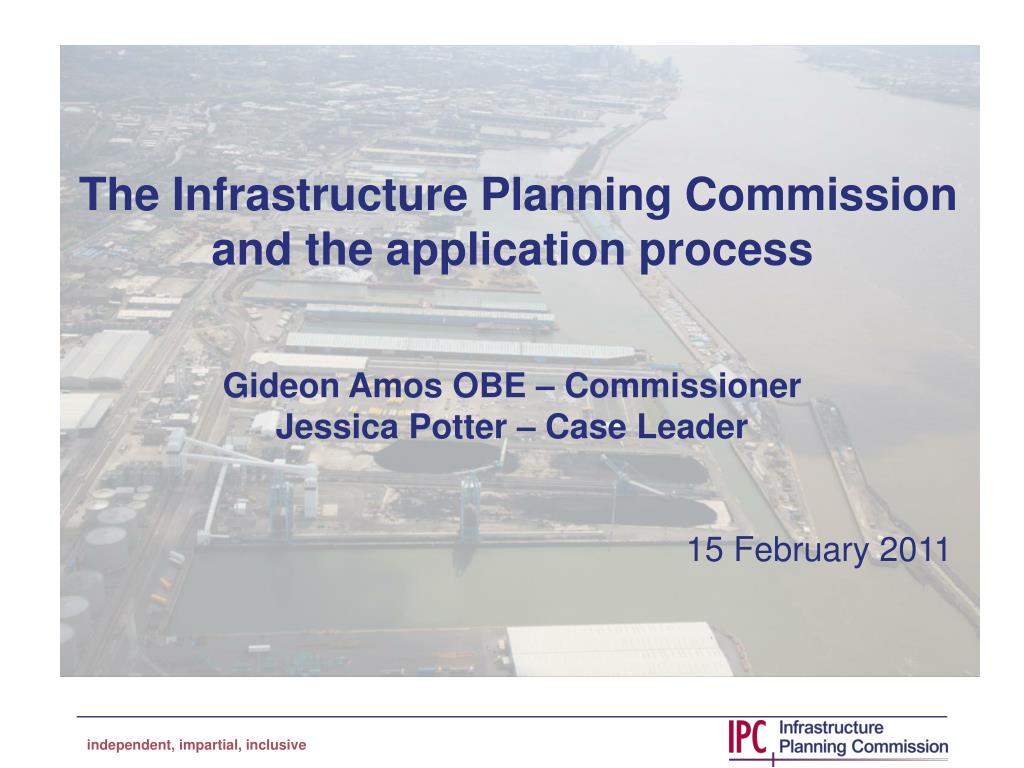 The Infrastructure Planning Commission and the application process

Gideon Amos OBE – Commissioner
Jessica Potter – Case Leader

15 February 2011

independent, impartial, inclusive

IPC Infrastructure Planning Commission